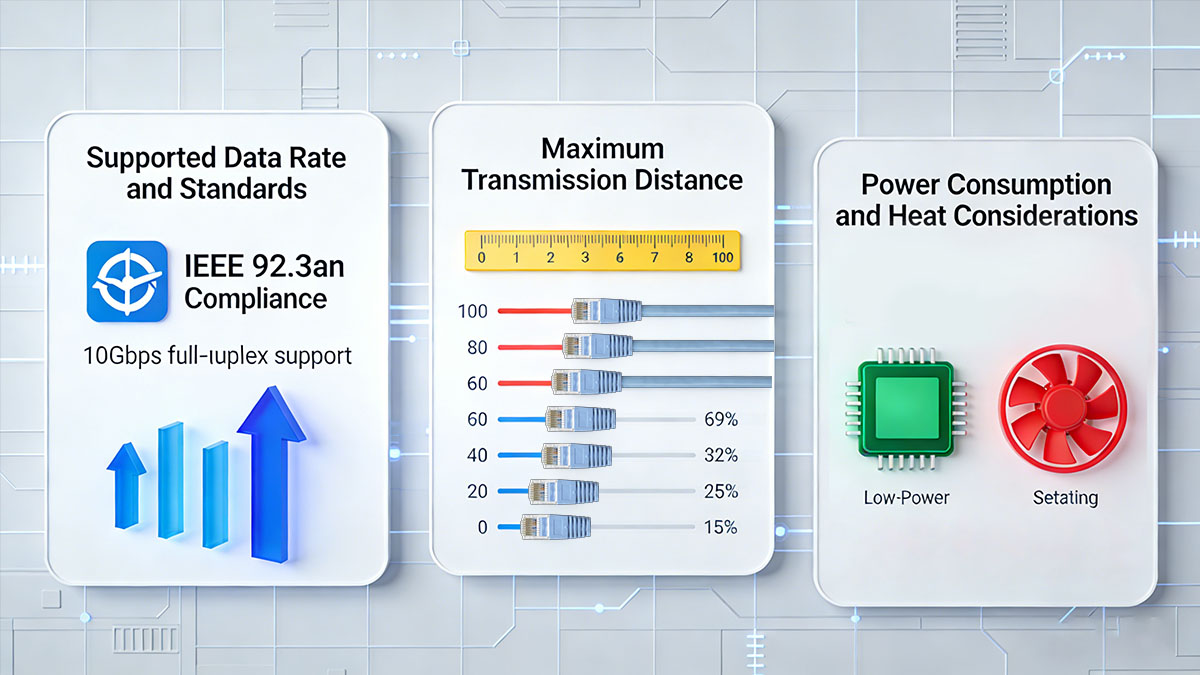 Supported Data Rate and Standards

IEEE 92.3an Compliance

10Gbps full-ıuplex support

Maximum Transmission Distance

0 1 2 3 6 7 8 100

100
80
60
60 69%
40 32%
20 25%
0 15%

Power Consumption and Heat Considerations

Low-Power

Setating